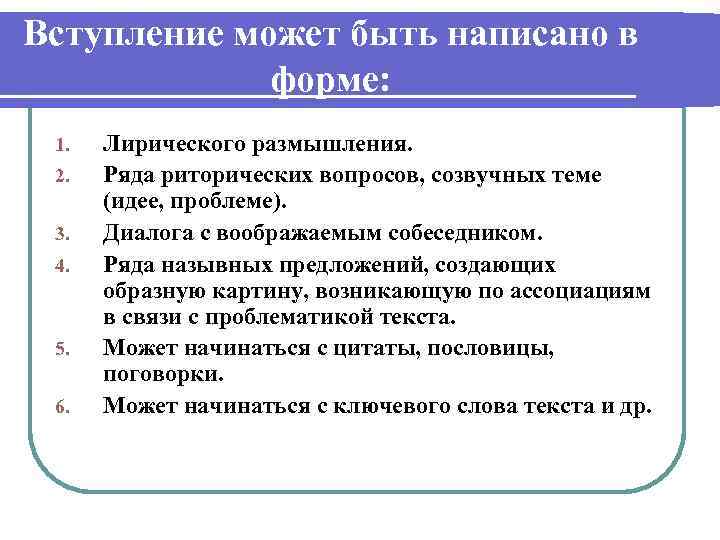 Вступление может быть написано в форме:

1. Лирического размышления.
2. Ряда риторических вопросов, созвучных теме (идее, проблеме).
3. Диалога с воображаемым собеседником.
4. Ряда назывных предложений, создающих образную картину, возникающую по ассоциациям в связи с проблематикой текста.
5. Может начинаться с цитаты, пословицы, поговорки.
6. Может начинаться с ключевого слова текста и др.